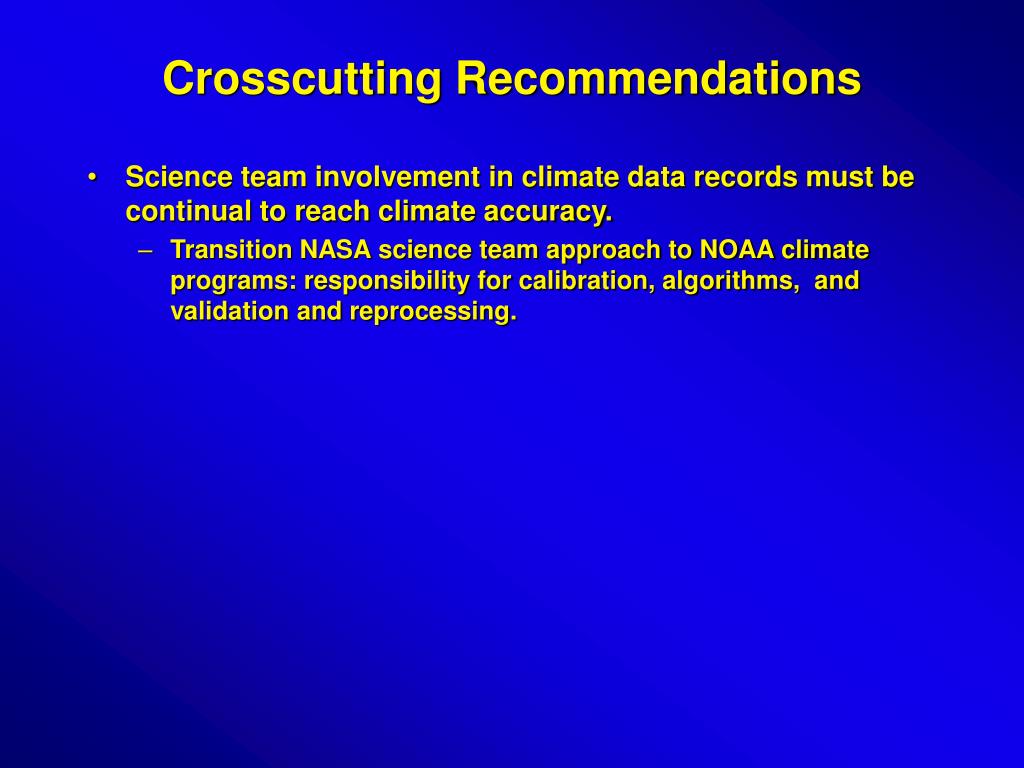 Crosscutting Recommendations

• Science team involvement in climate data records must be continual to reach climate accuracy.

– Transition NASA science team approach to NOAA climate programs: responsibility for calibration, algorithms, and validation and reprocessing.